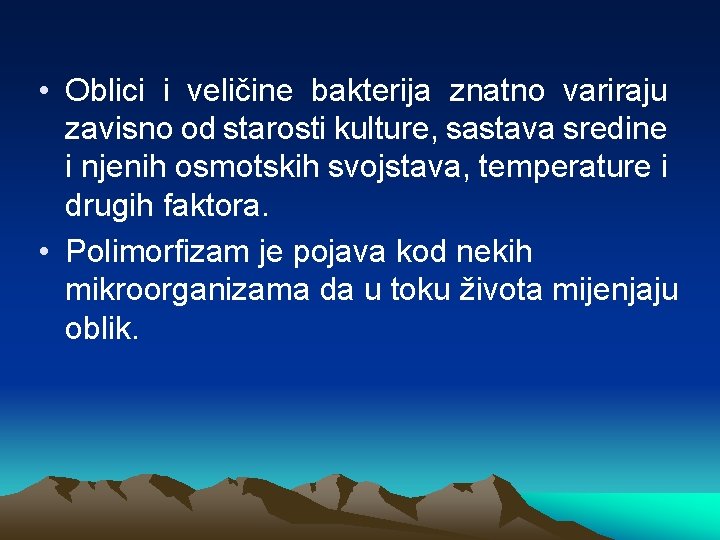 • Oblici i veličine bakterija znatno variraju zavisno od starosti kulture, sastava sredine i njenih osmotskih svojstava, temperature i drugih faktora.

• Polimorfizam je pojava kod nekih mikroorganizama da u toku života mijenjaju oblik.